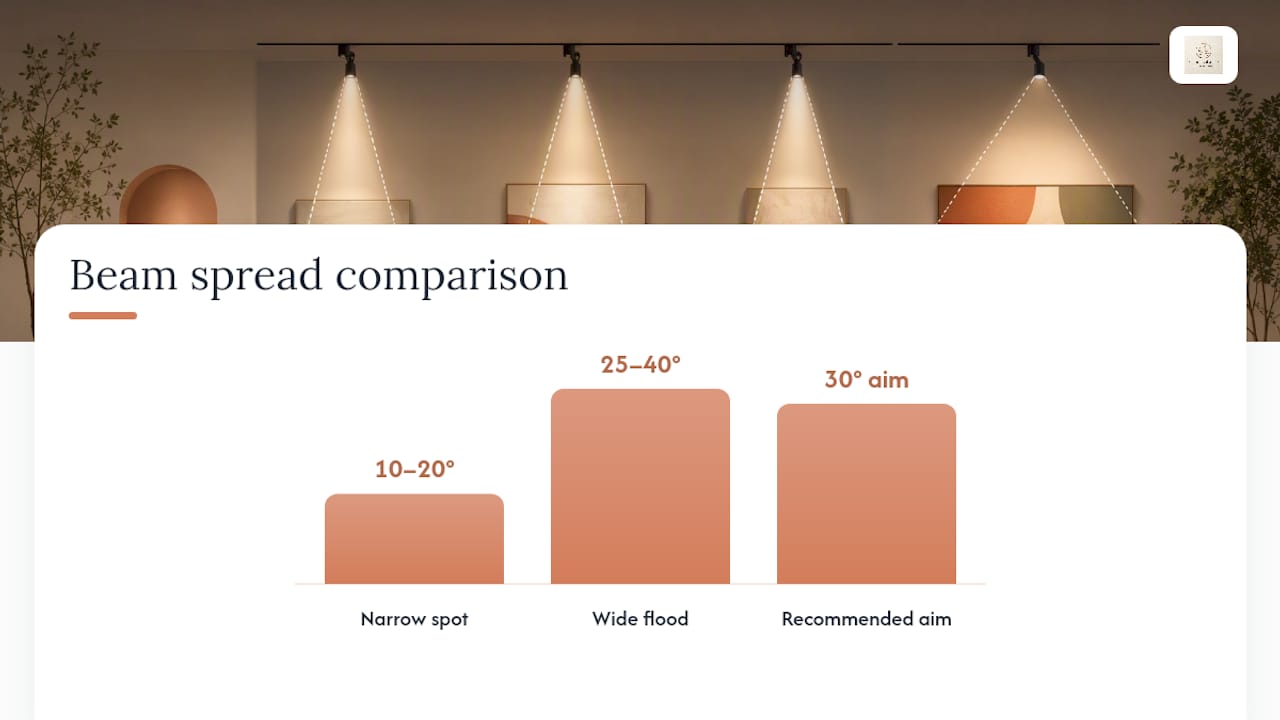 Beam spread comparison

10–20°

25–40°

30° aim

Narrow spot

Wide flood

Recommended aim